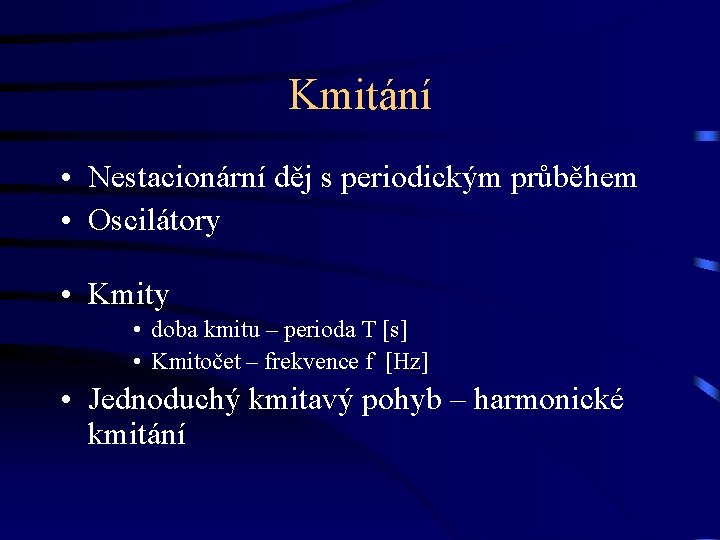 Kmitání

• Nestacionární děj s periodickým průběhem
• Oscilátory

• Kmity
  • doba kmitu – perioda T [s]
  • Kmitočet – frekvence f [Hz]
• Jednoduchý kmitavý pohyb – harmonické kmitání